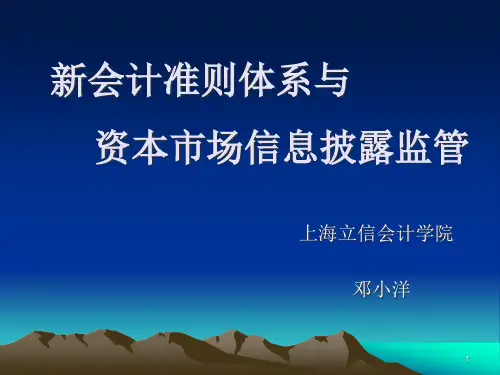 新会计准则体系与
资本市场信息披露监管

上海立信会计学院

邓小洋

1